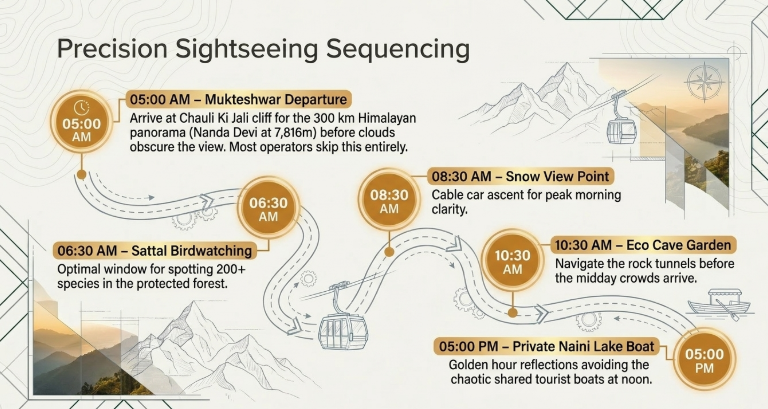 Precision Sightseeing Sequencing

05:00 AM

05:00 AM – Mukteshwar Departure
Arrive at Chauli Ki Jali cliff for the 300 km Himalayan panorama (Nanda Devi at 7,816m) before clouds obscure the view. Most operators skip this entirely.

06:30 AM

06:30 AM – Sattal Birdwatching
Optimal window for spotting 200+ species in the protected forest.

08:30 AM

08:30 AM – Snow View Point
Cable car ascent for peak morning clarity.

10:30 AM

10:30 AM – Eco Cave Garden
Navigate the rock tunnels before the midday crowds arrive.

05:00 PM

05:00 PM – Private Naini Lake Boat
Golden hour reflections avoiding the chaotic shared tourist boats at noon.